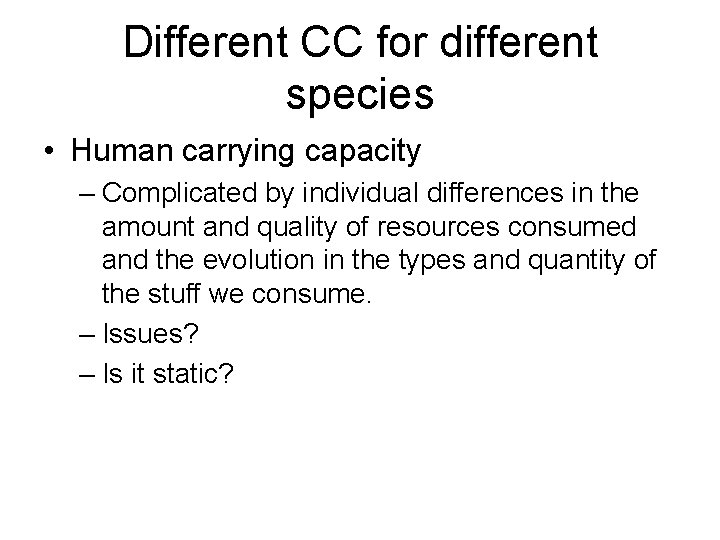 Different CC for different species

• Human carrying capacity
  – Complicated by individual differences in the amount and quality of resources consumed and the evolution in the types and quantity of the stuff we consume.
  – Issues?
  – Is it static?